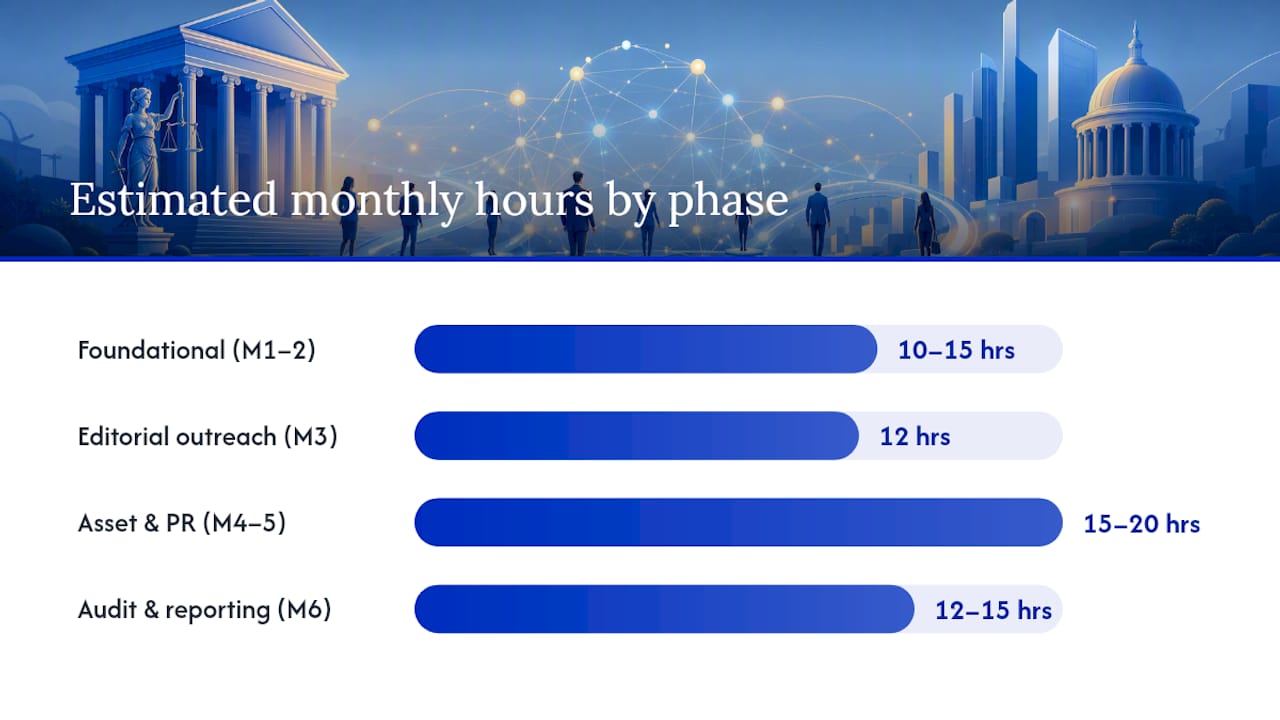 Estimated monthly hours by phase

Foundational (M1–2) 10–15 hrs

Editorial outreach (M3) 12 hrs

Asset & PR (M4–5) 15–20 hrs

Audit & reporting (M6) 12–15 hrs